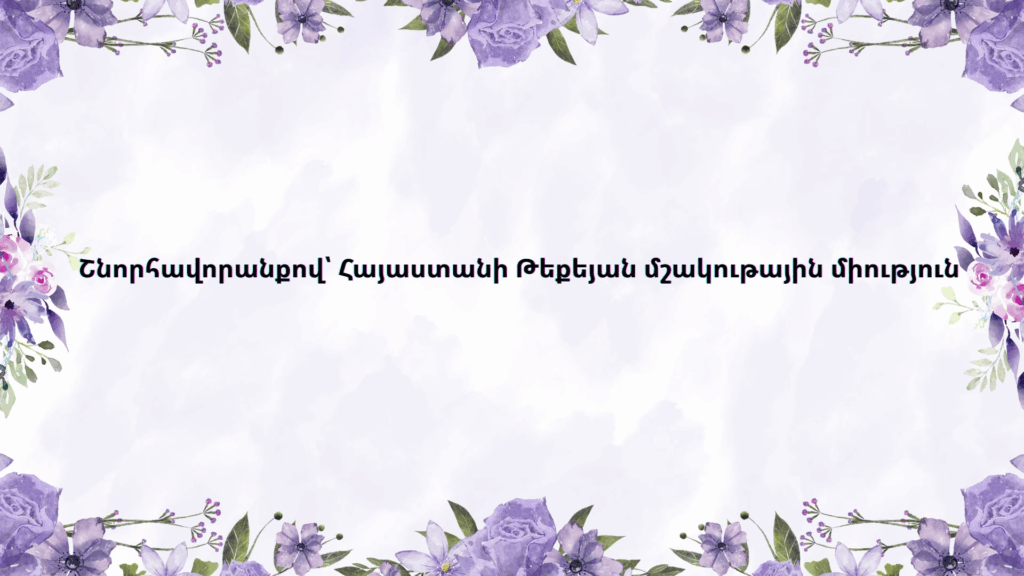 Շնորհավորանքով՝ Հայաստանի Թեքեյան մշակութային միություն